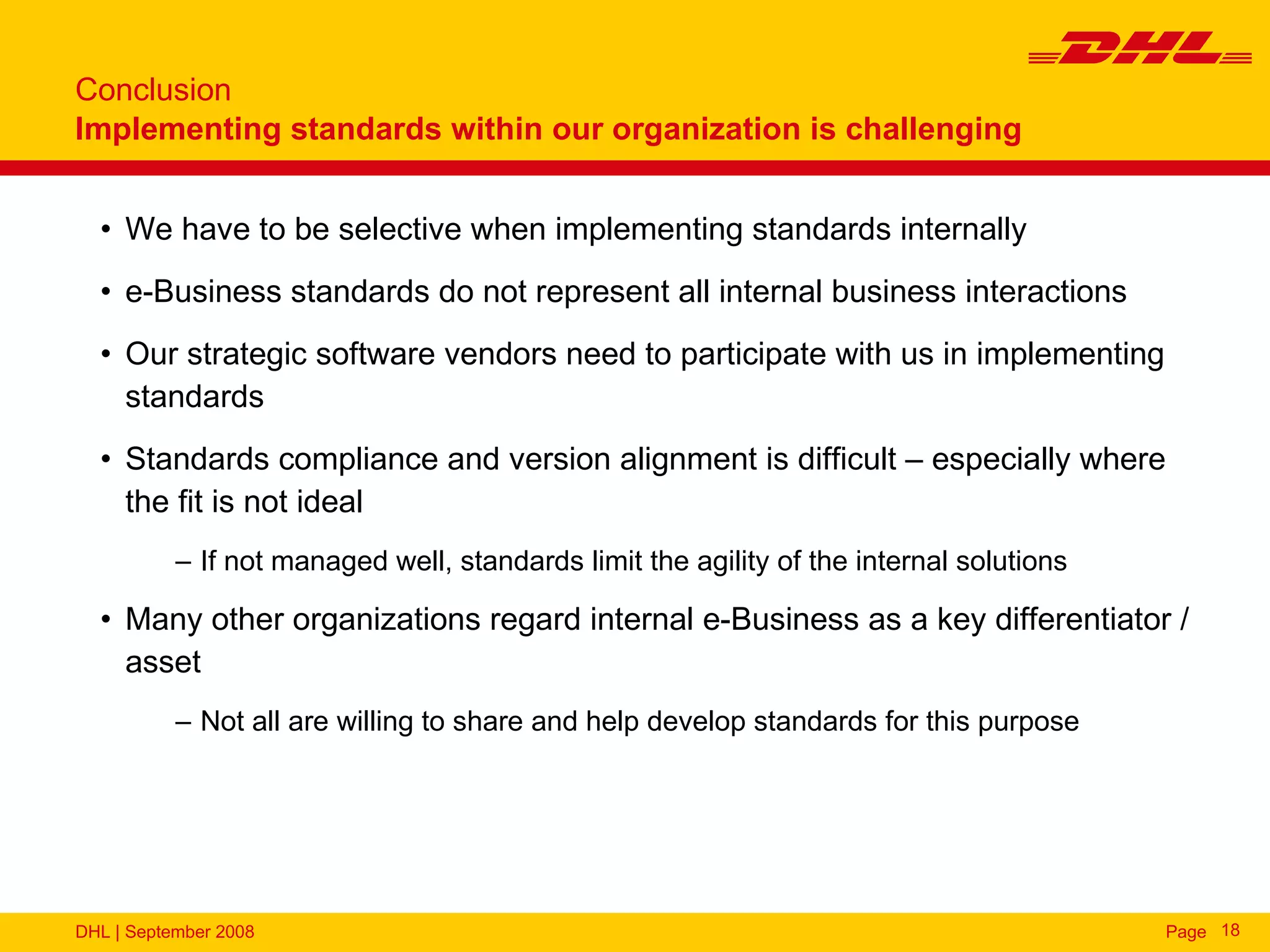 DHL

Conclusion
Implementing standards within our organization is challenging

• We have to be selective when implementing standards internally

• e-Business standards do not represent all internal business interactions

• Our strategic software vendors need to participate with us in implementing standards

• Standards compliance and version alignment is difficult – especially where the fit is not ideal

– If not managed well, standards limit the agility of the internal solutions

• Many other organizations regard internal e-Business as a key differentiator / asset

– Not all are willing to share and help develop standards for this purpose

DHL | September 2008

Page 18